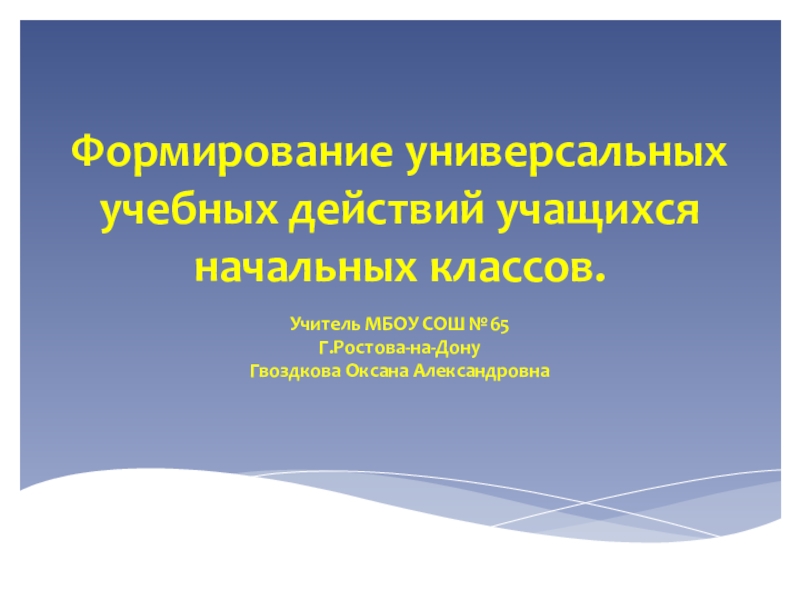 Формирование универсальных учебных действий учащихся начальных классов.

Учитель МБОУ СОШ № 65
Г.Ростова-на-Дону
Гвоздкова Оксана Александровна